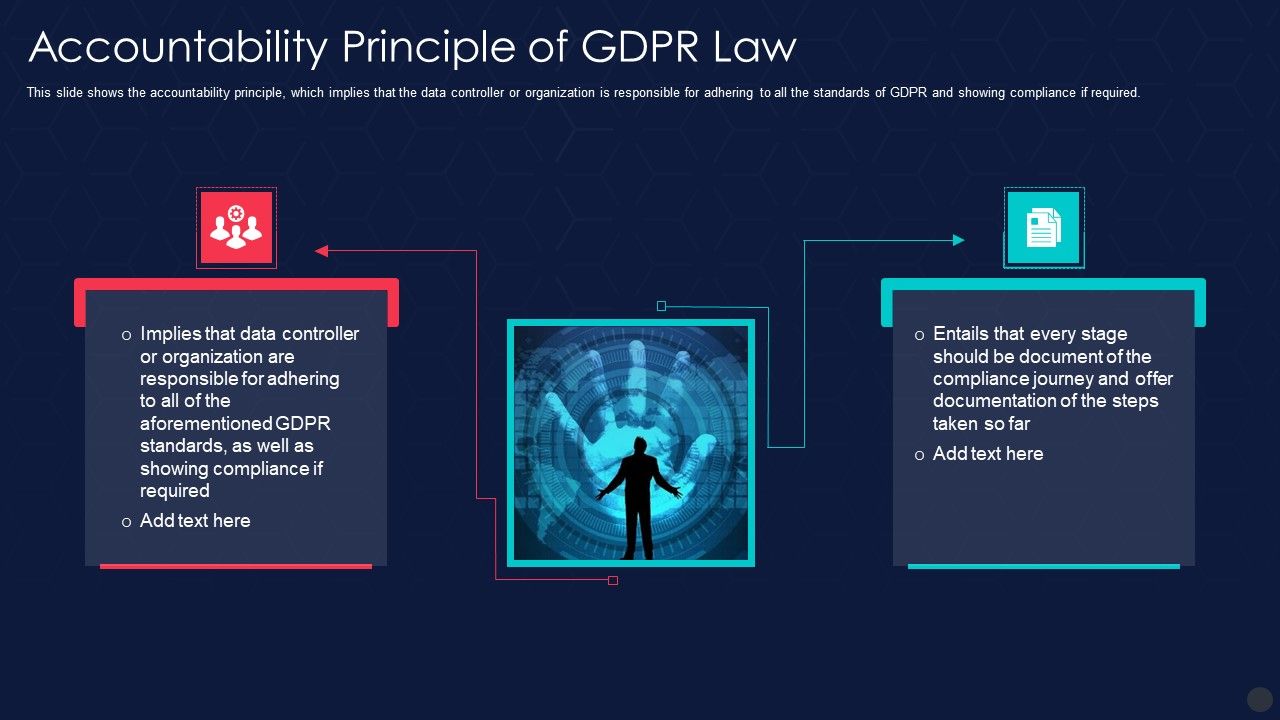 Accountability Principle of GDPR Law

This slide shows the accountability principle, which implies that the data controller or organization is responsible for adhering to all the standards of GDPR and showing compliance if required.

o Implies that data controller or organization are responsible for adhering to all of the aforementioned GDPR standards, as well as showing compliance if required

o Add text here

o Entails that every stage should be document of the compliance journey and offer documentation of the steps taken so far

o Add text here